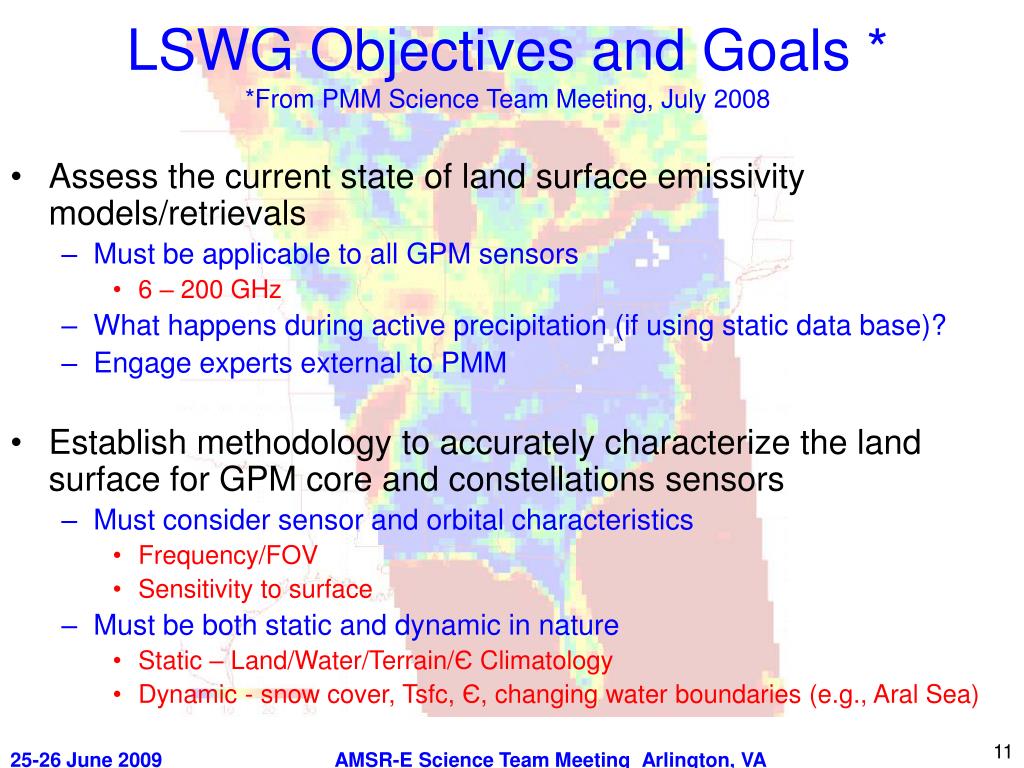 LSWG Objectives and Goals *
*From PMM Science Team Meeting, July 2008

• Assess the current state of land surface emissivity models/retrievals
– Must be applicable to all GPM sensors
• 6 – 200 GHz
– What happens during active precipitation (if using static data base)?
– Engage experts external to PMM

• Establish methodology to accurately characterize the land surface for GPM core and constellations sensors
– Must consider sensor and orbital characteristics
• Frequency/FOV
• Sensitivity to surface
– Must be both static and dynamic in nature
• Static – Land/Water/Terrain/Є Climatology
• Dynamic - snow cover, Tsfc, Є, changing water boundaries (e.g., Aral Sea)

25-26 June 2009 AMSR-E Science Team Meeting Arlington, VA 11